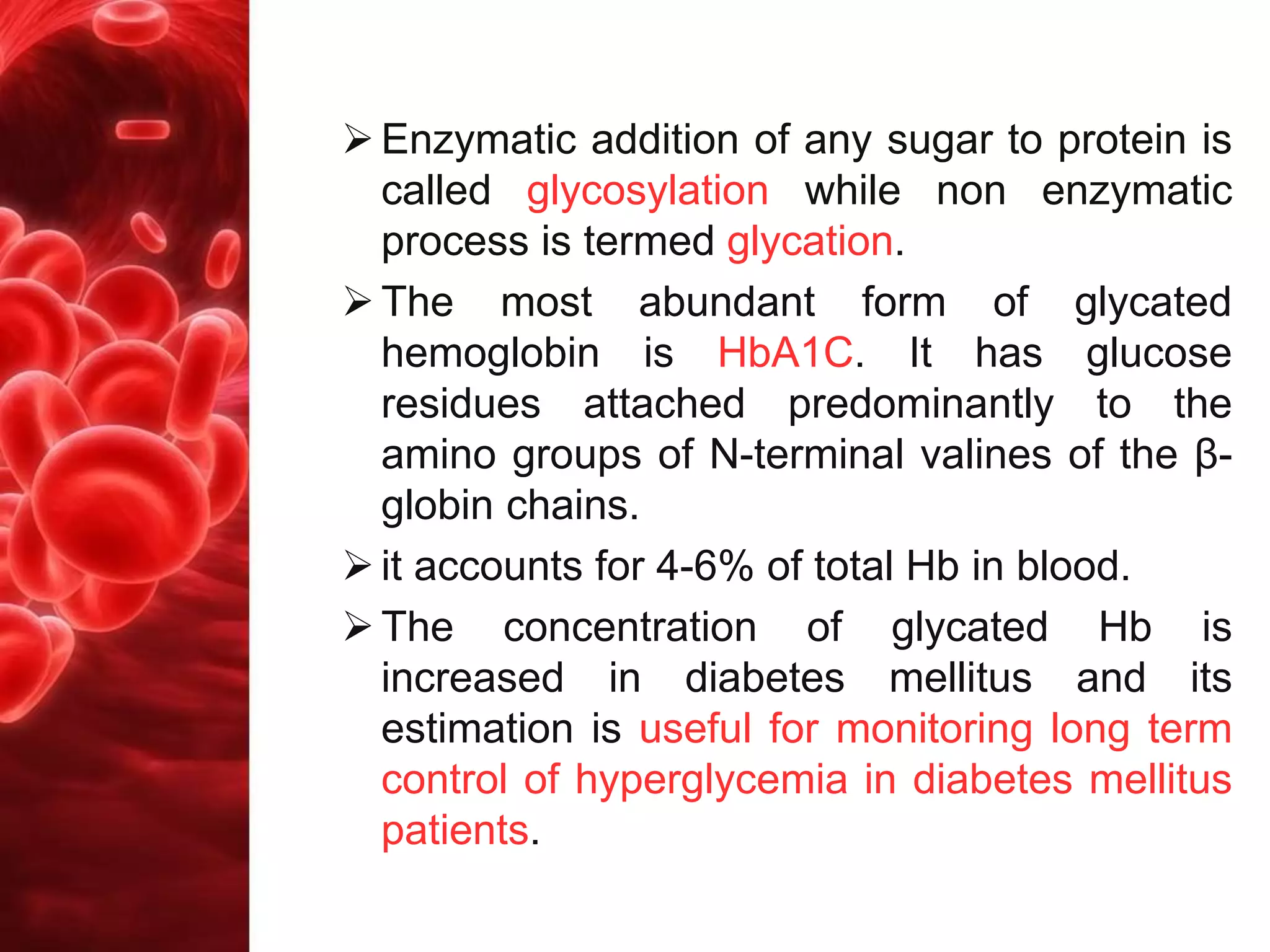 ➢ Enzymatic addition of any sugar to protein is called glycosylation while non enzymatic process is termed glycation.

➢ The most abundant form of glycated hemoglobin is HbA1C. It has glucose residues attached predominantly to the amino groups of N-terminal valines of the β-globin chains.

➢ it accounts for 4-6% of total Hb in blood.

➢ The concentration of glycated Hb is increased in diabetes mellitus and its estimation is useful for monitoring long term control of hyperglycemia in diabetes mellitus patients.